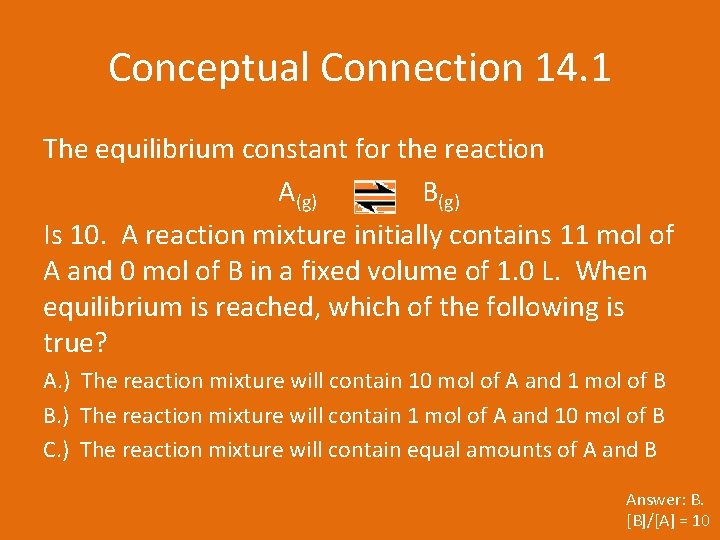 Conceptual Connection 14.1

The equilibrium constant for the reaction

$A_{(g)} \rightleftharpoons B_{(g)}$

Is 10. A reaction mixture initially contains 11 mol of A and 0 mol of B in a fixed volume of 1.0 L. When equilibrium is reached, which of the following is true?

A.) The reaction mixture will contain 10 mol of A and 1 mol of B

B.) The reaction mixture will contain 1 mol of A and 10 mol of B

C.) The reaction mixture will contain equal amounts of A and B

Answer: B.
[B]/[A] = 10